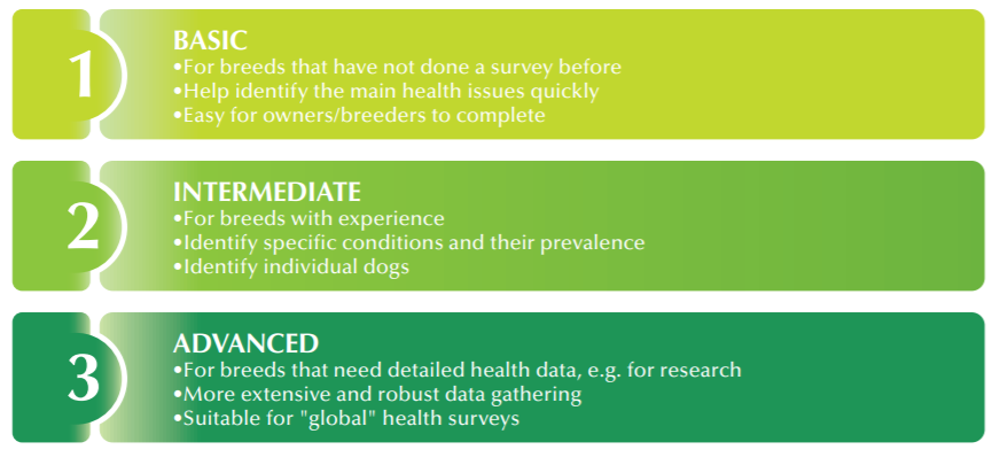 1

BASIC
•For breeds that have not done a survey before
•Help identify the main health issues quickly
•Easy for owners/breeders to complete

2

INTERMEDIATE
•For breeds with experience
•Identify specific conditions and their prevalence
•Identify individual dogs

3

ADVANCED
•For breeds that need detailed health data, e.g. for research
•More extensive and robust data gathering
•Suitable for "global" health surveys